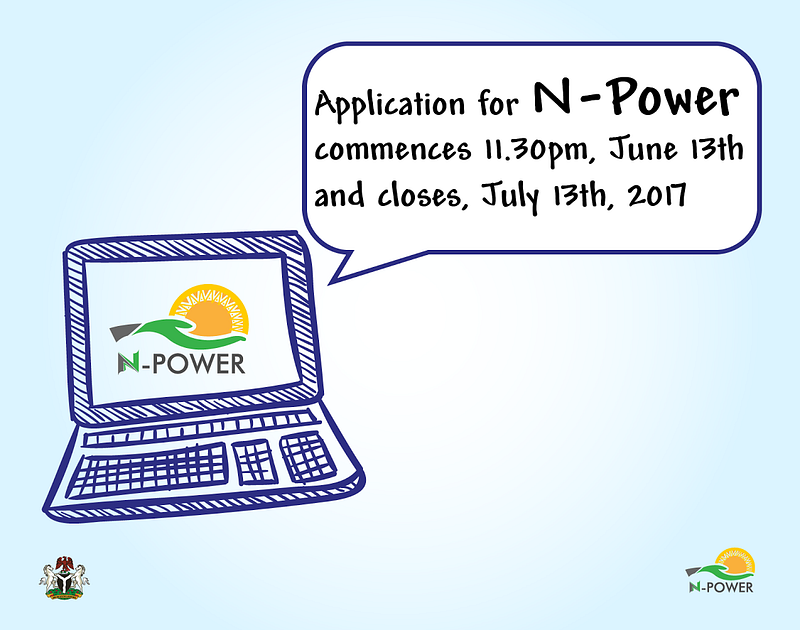 Application for N-Power commences 11.30pm, June 13th and closes, July 13th, 2017

N-POWER

N-POWER